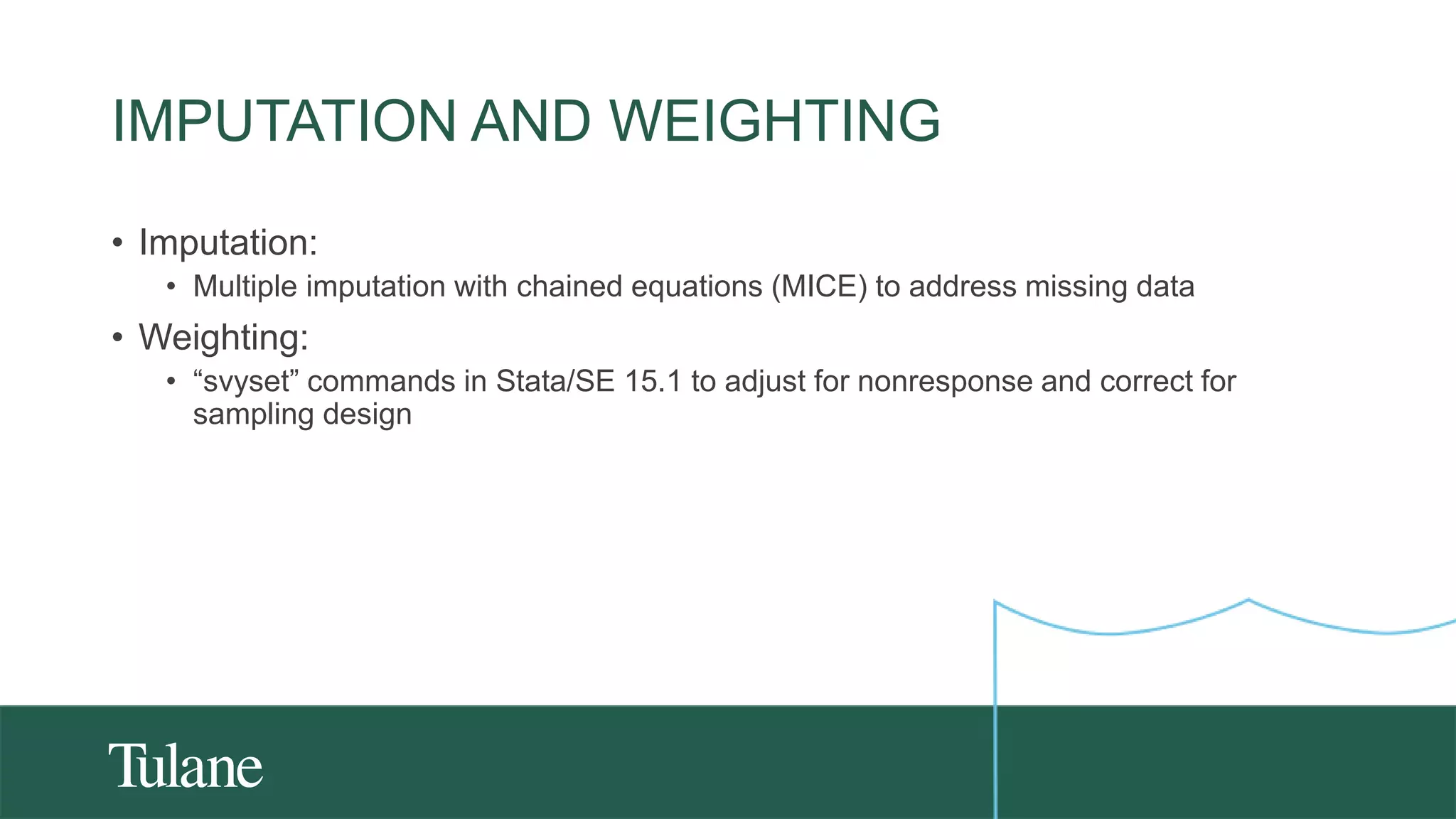 IMPUTATION AND WEIGHTING

• Imputation:
  • Multiple imputation with chained equations (MICE) to address missing data
• Weighting:
  • “svyset” commands in Stata/SE 15.1 to adjust for nonresponse and correct for sampling design

Tulane